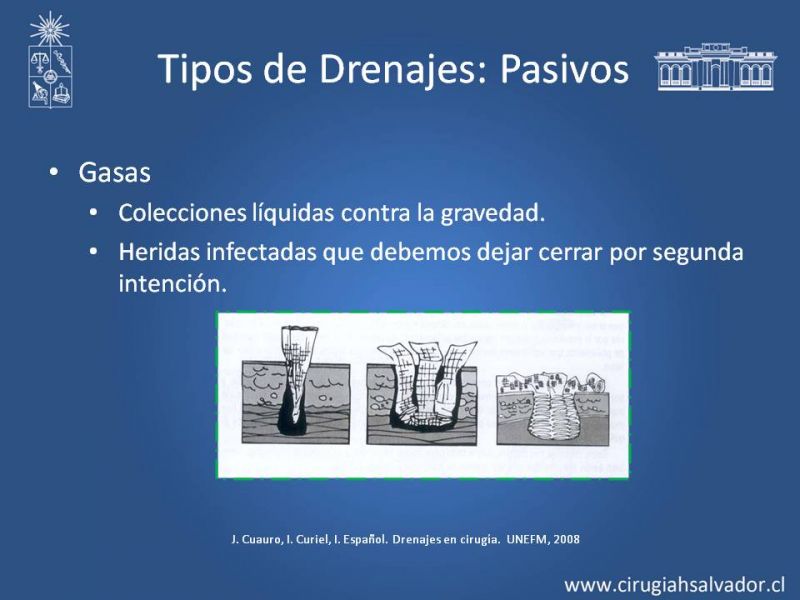 Tipos de Drenajes: Pasivos

• Gasas
  • Colecciones líquidas contra la gravedad.
  • Heridas infectadas que debemos dejar cerrar por segunda intención.

J. Cuauro, I. Curiel, I. Español. Drenajes en cirugía. UNEFM, 2008

www.cirugiahsalvador.cl